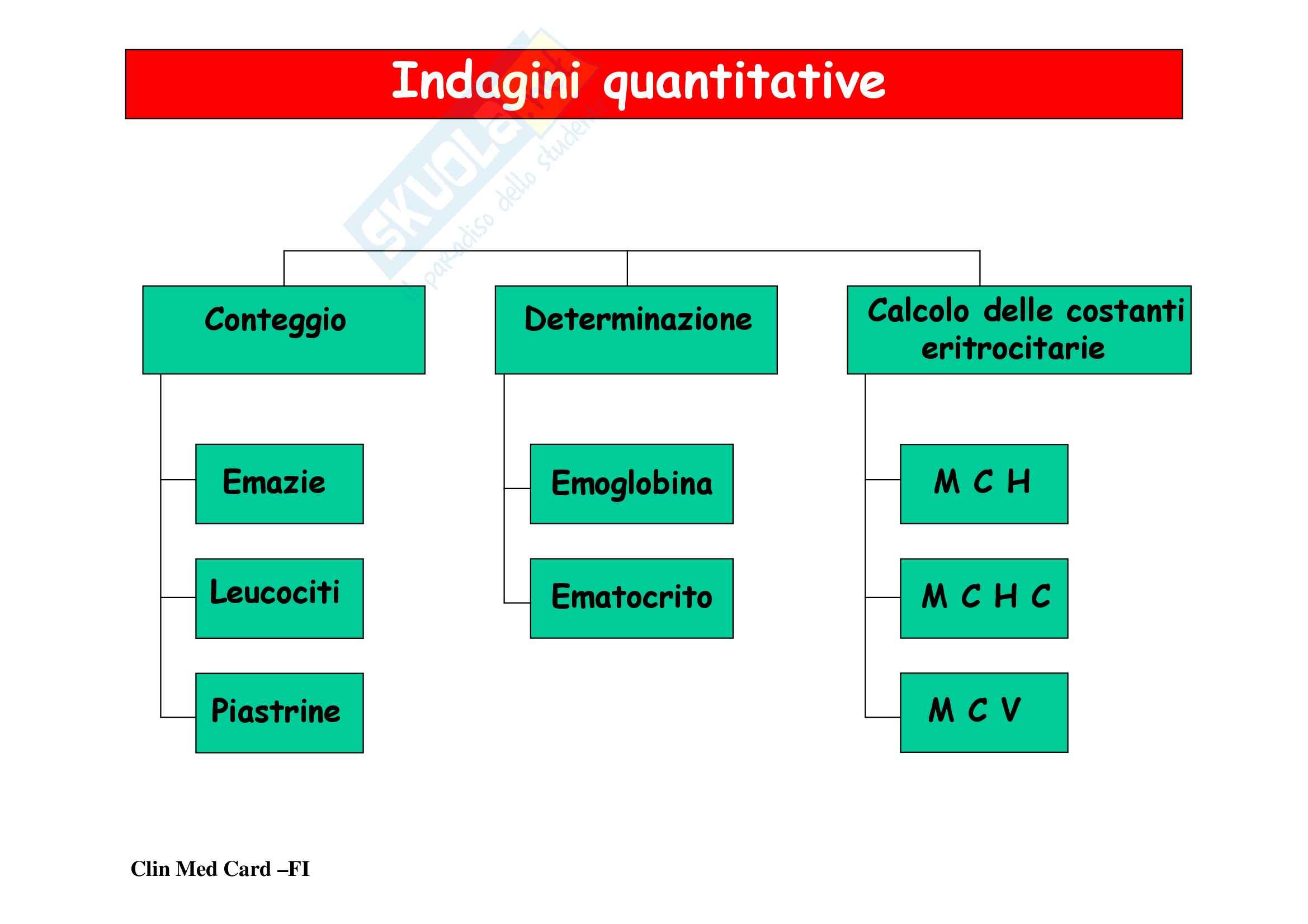 Indagini quantitative

SKUOLA.net
il paradiso dello studente

Conteggio

Emazie

Leucociti

Piastrine

Determinazione

Emoglobina

Ematocrito

Calcolo delle costanti eritrocitarie

M C H

M C H C

M C V

Clin Med Card –FI